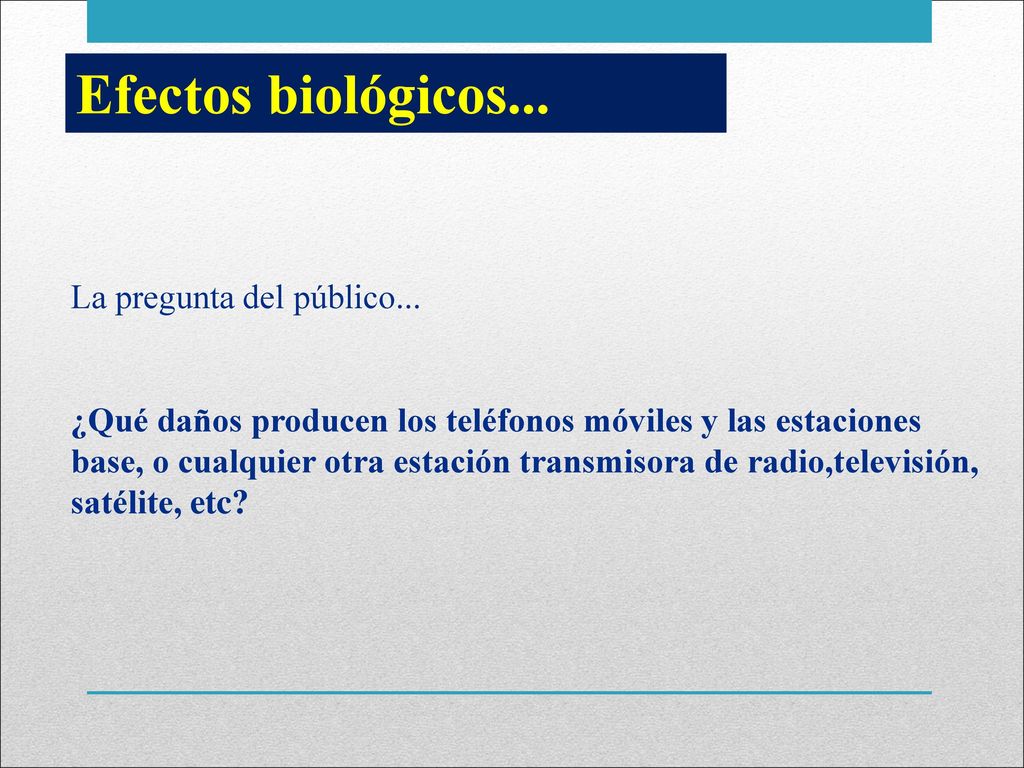 Efectos biológicos...

La pregunta del público...

¿Qué daños producen los teléfonos móviles y las estaciones base, o cualquier otra estación transmisora de radio,televisión, satélite, etc?